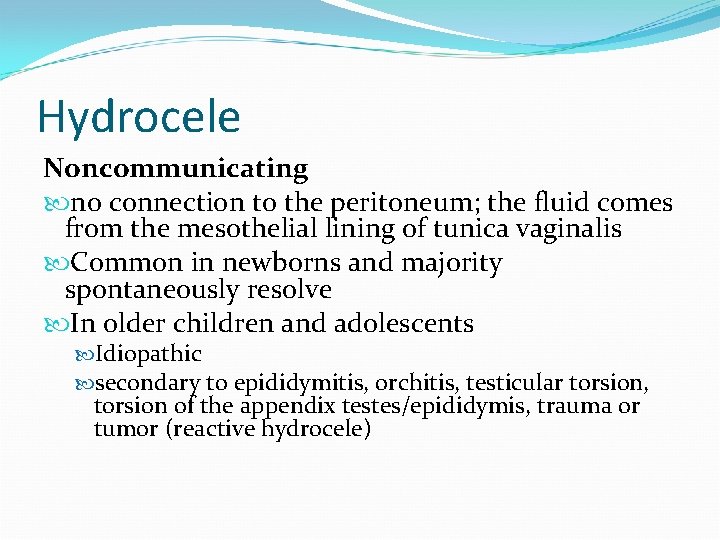 Hydrocele

Noncommunicating

no connection to the peritoneum; the fluid comes from the mesothelial lining of tunica vaginalis

Common in newborns and majority spontaneously resolve

In older children and adolescents

Idiopathic

secondary to epididymitis, orchitis, testicular torsion, torsion of the appendix testes/epididymis, trauma or tumor (reactive hydrocele)